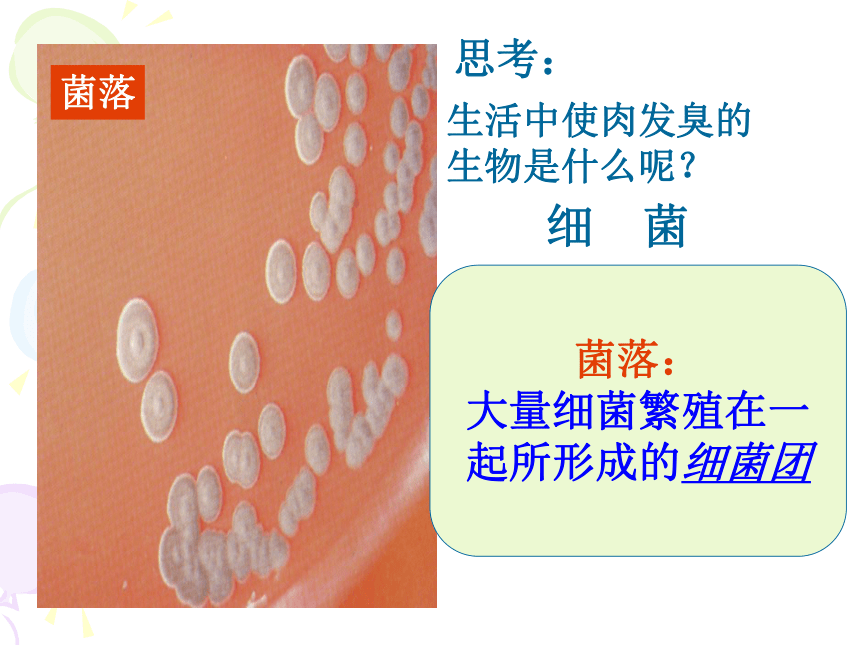 菌落

思考：

生活中使肉发臭的生物是什么呢？

细 菌

菌落：

大量细菌繁殖在一起所形成的细菌团